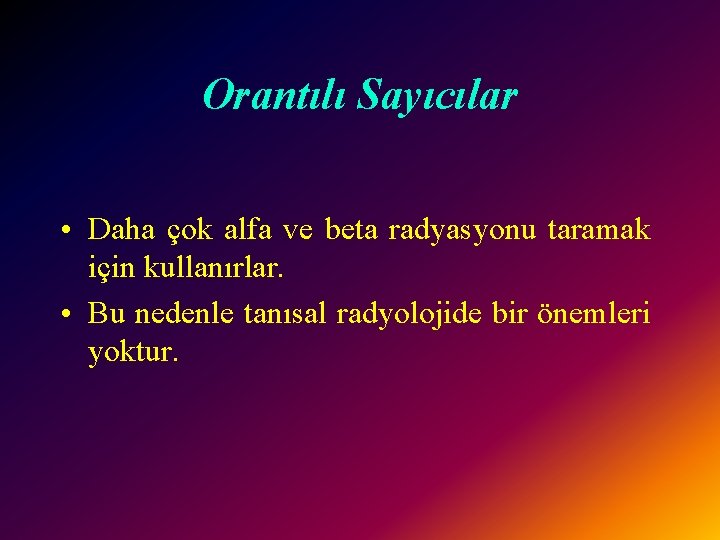 Orantılı Sayıcılar

• Daha çok alfa ve beta radyasyonu taramak için kullanırlar.
• Bu nedenle tanısal radyolojide bir önemleri yoktur.